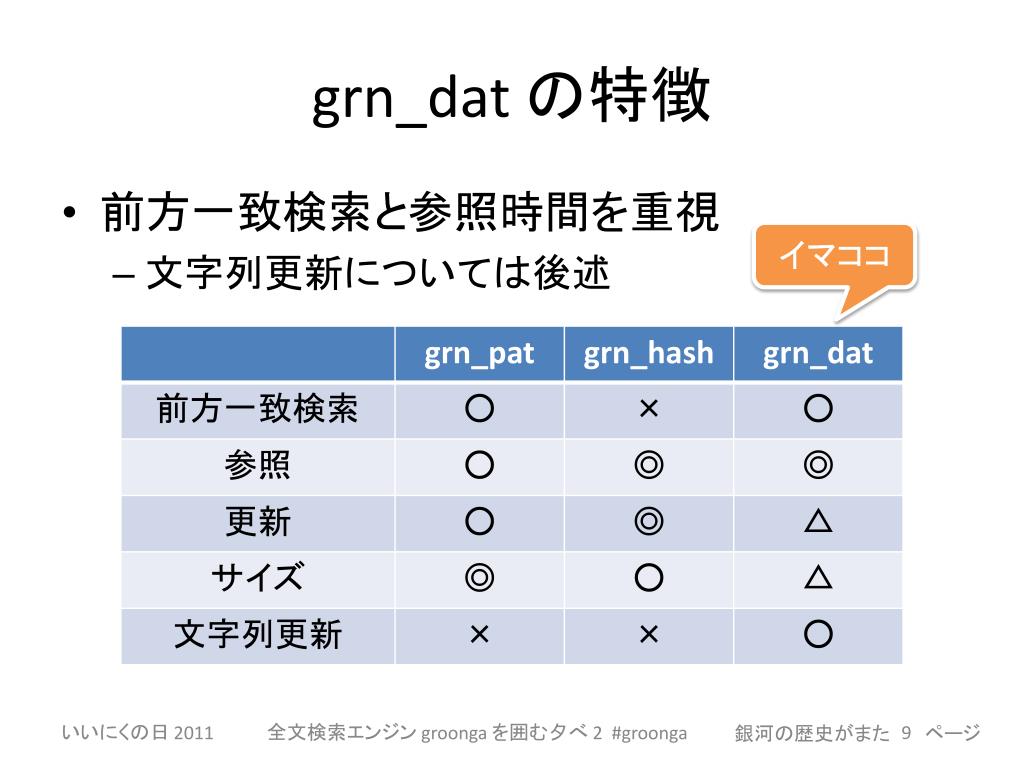 grn_dat の特徴

• 前方一致検索と参照時間を重視
– 文字列更新については後述

イマココ

| | grn_pat | grn_hash | grn_dat |
|---|---|---|---|
| 前方一致検索 | ○ | × | ○ |
| 参照 | ○ | ◎ | ◎ |
| 更新 | ○ | ◎ | △ |
| サイズ | ◎ | ○ | △ |
| 文字列更新 | × | × | ○ |

いいにくの日 2011　全文検索エンジン groonga を囲む夕べ 2 #groonga　銀河の歴史がまた 9 ページ